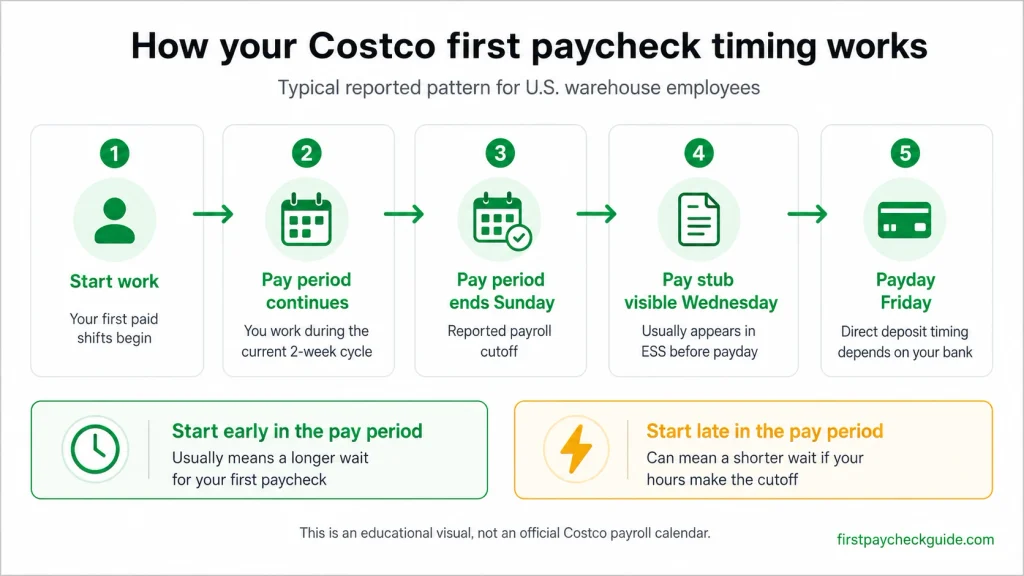 How your Costco first paycheck timing works

Typical reported pattern for U.S. warehouse employees

1
Start work
Your first paid shifts begin

2
Pay period continues
You work during the current 2-week cycle

3
Pay period ends Sunday
Reported payroll cutoff

4
Pay stub visible Wednesday
Usually appears in ESS before payday

5
Payday Friday
Direct deposit timing depends on your bank

Start early in the pay period
Usually means a longer wait for your first paycheck

Start late in the pay period
Can mean a shorter wait if your hours make the cutoff

This is an educational visual, not an official Costco payroll calendar.

firstpaycheckguide.com